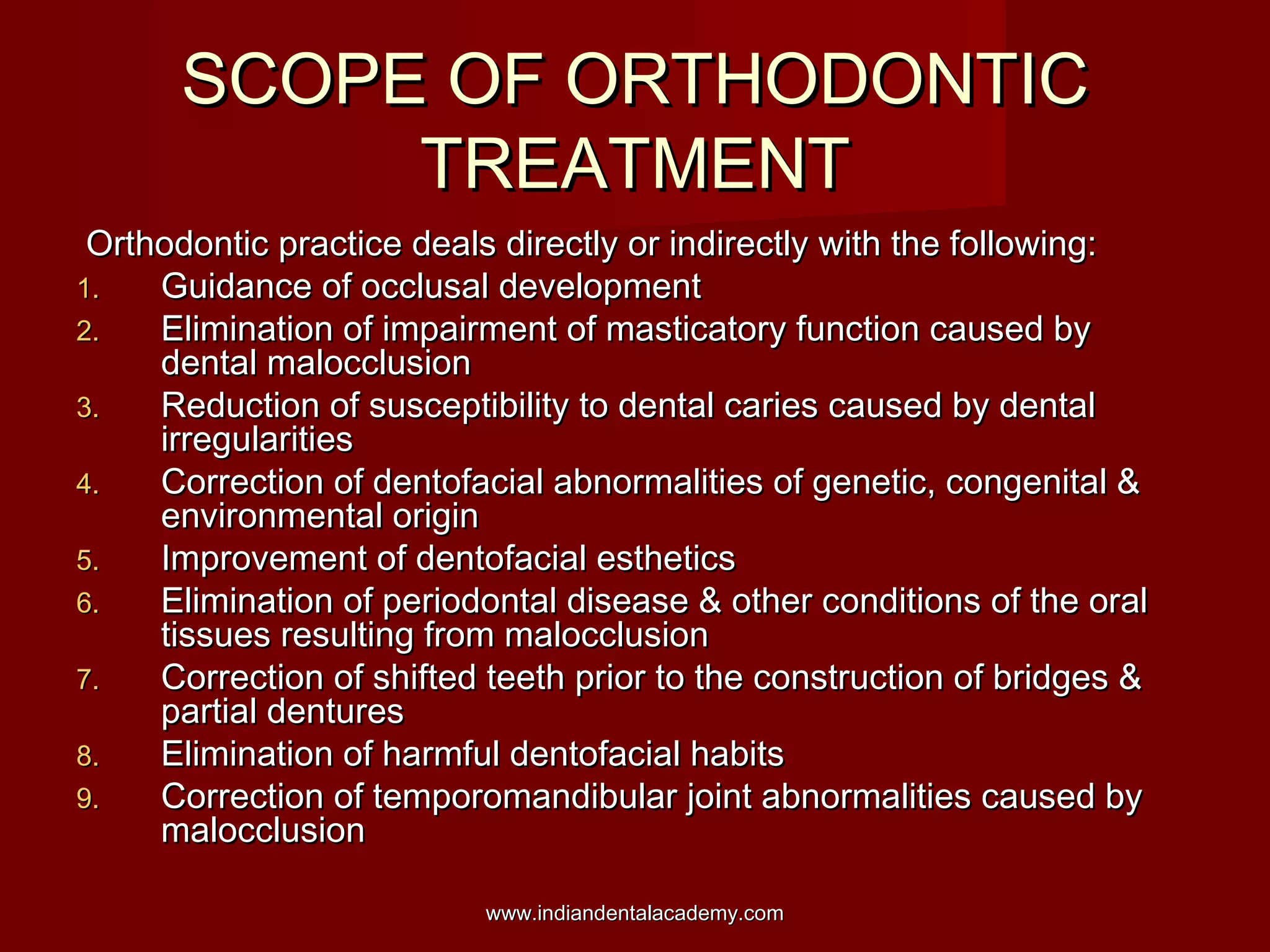 SCOPE OF ORTHODONTIC TREATMENT

Orthodontic practice deals directly or indirectly with the following:

1. Guidance of occlusal development
2. Elimination of impairment of masticatory function caused by dental malocclusion
3. Reduction of susceptibility to dental caries caused by dental irregularities
4. Correction of dentofacial abnormalities of genetic, congenital & environmental origin
5. Improvement of dentofacial esthetics
6. Elimination of periodontal disease & other conditions of the oral tissues resulting from malocclusion
7. Correction of shifted teeth prior to the construction of bridges & partial dentures
8. Elimination of harmful dentofacial habits
9. Correction of temporomandibular joint abnormalities caused by malocclusion

www.indiandentalacademy.com